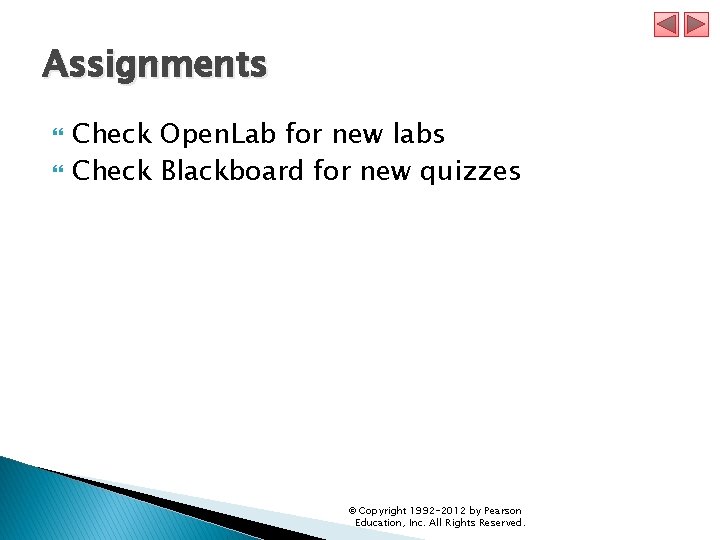 Assignments

Check OpenLab for new labs
Check Blackboard for new quizzes

© Copyright 1992-2012 by Pearson Education, Inc. All Rights Reserved.